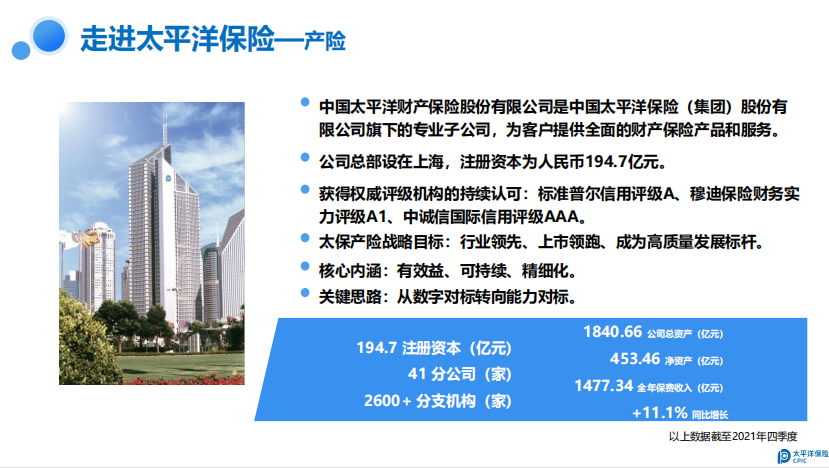 走进太平洋保险—产险

中国太平洋财产保险股份有限公司是中国太平洋保险（集团）股份有限公司旗下的专业子公司，为客户提供全面的财产保险产品和服务。

公司总部设在上海，注册资本为人民币194.7亿元。

获得权威评级机构的持续认可：标准普尔信用评级A、穆迪保险财务实力评级A1、中诚信国际信用评级AAA。

太保产险战略目标：行业领先、上市领跑、成为高质量发展标杆。

核心内涵：有效益、可持续、精细化。

关键思路：从数字对标转向能力对标。

194.7 注册资本（亿元）
41 分公司（家）
2600+ 分支机构（家）

1840.66 公司总资产（亿元）
453.46 净资产（亿元）
1477.34 全年保费收入（亿元）
+11.1% 同比增长

以上数据截至2021年四季度

太平洋保险 CPIC